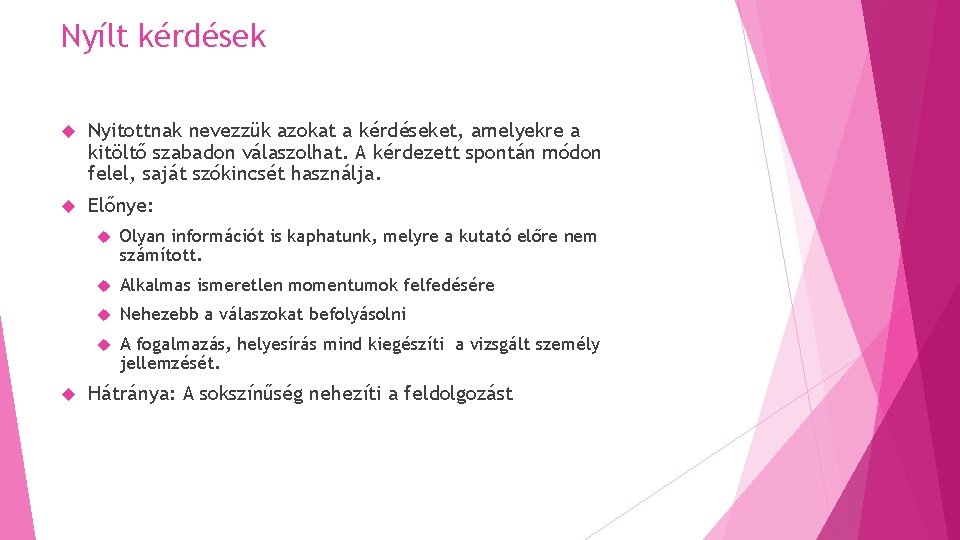 Nyílt kérdések

Nyitottnak nevezzük azokat a kérdéseket, amelyekre a kitöltő szabadon válaszolhat. A kérdezett spontán módon felel, saját szókincsét használja.

Előnye:

Olyan információt is kaphatunk, melyre a kutató előre nem számított.

Alkalmas ismeretlen momentumok felfedésére

Nehezebb a válaszokat befolyásolni

A fogalmazás, helyesírás mind kiegészíti a vizsgált személy jellemzését.

Hátránya: A sokszínűség nehezíti a feldolgozást